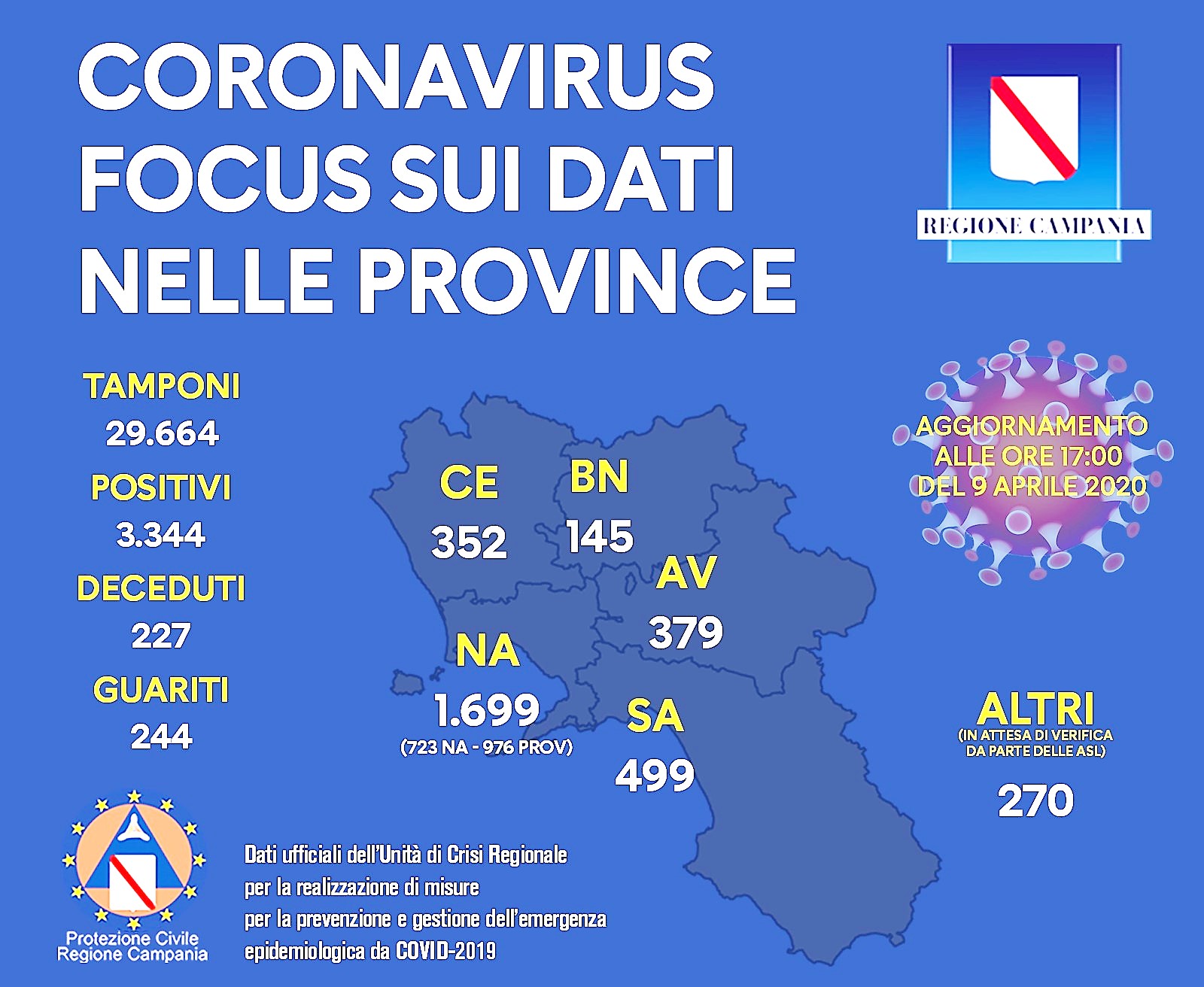 CORONAVIRUS
FOCUS SUI DATI
NELLE PROVINCE

REGIONE CAMPANIA

TAMPONI
29.664
POSITIVI
3.344
DECEDUTI
227
GUARITI
244

CE
352
BN
145
AV
379
NA
1.699
(723 NA - 976 PROV)
SA
499

AGGIORNAMENTO
ALLE ORE 17:00
DEL 9 APRILE 2020

ALTRI
(IN ATTESA DI VERIFICA
DA PARTE DELLE ASL)
270

Protezione Civile
Regione Campania

Dati ufficiali dell'Unità di Crisi Regionale
per la realizzazione di misure
per la prevenzione e gestione dell'emergenza
epidemiologica da COVID-2019